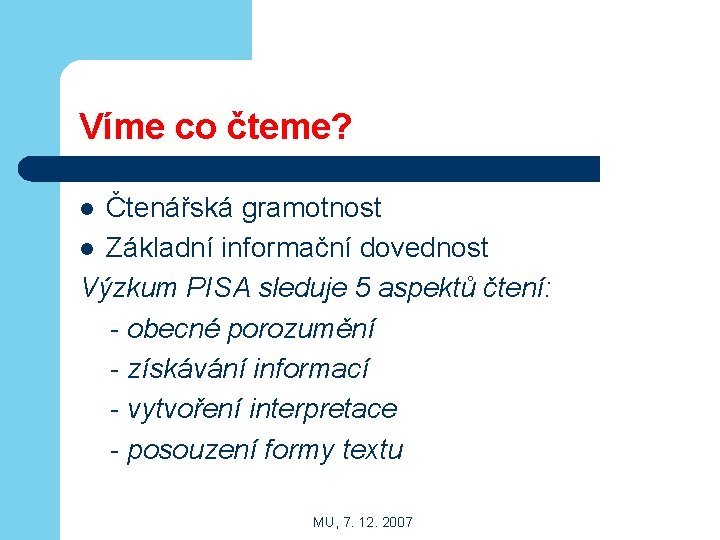 Víme co čteme?

- Čtenářská gramotnost
- Základní informační dovednost

Výzkum PISA sleduje 5 aspektů čtení:

- obecné porozumění
- získávání informací
- vytvoření interpretace
- posouzení formy textu

MU, 7. 12. 2007